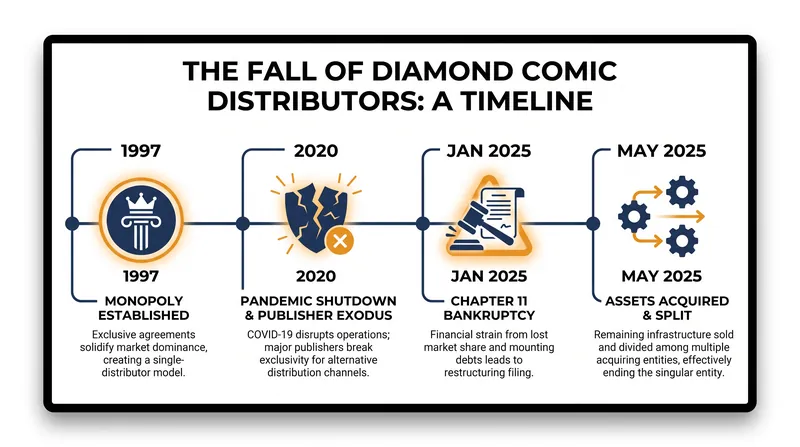 THE FALL OF DIAMOND COMIC DISTRIBUTORS: A TIMELINE

1997

1997

MONOPOLY ESTABLISHED

Exclusive agreements solidify market dominance, creating a single-distributor model.

2020

2020

PANDEMIC SHUTDOWN & PUBLISHER EXODUS

COVID-19 disrupts operations; major publishers break exclusivity for alternative distribution channels.

JAN 2025

JAN 2025

CHAPTER 11 BANKRUPTCY

Financial strain from lost market share and mounting debts leads to restructuring filing.

MAY 2025

MAY 2025

ASSETS ACQUIRED & SPLIT

Remaining infrastructure sold and divided among multiple acquiring entities, effectively ending the singular entity.